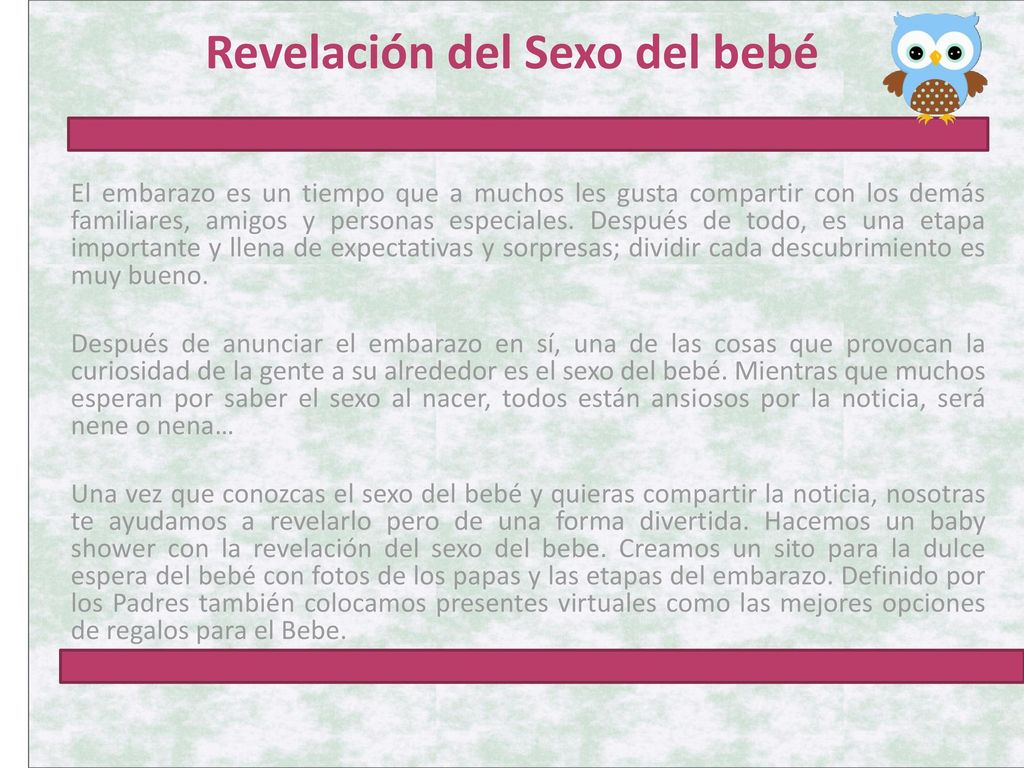 Revelación del Sexo del bebé

El embarazo es un tiempo que a muchos les gusta compartir con los demás familiares, amigos y personas especiales. Después de todo, es una etapa importante y llena de expectativas y sorpresas; dividir cada descubrimiento es muy bueno.

Después de anunciar el embarazo en sí, una de las cosas que provocan la curiosidad de la gente a su alrededor es el sexo del bebé. Mientras que muchos esperan por saber el sexo al nacer, todos están ansiosos por la noticia, será nene o nena…

Una vez que conozcas el sexo del bebé y quieras compartir la noticia, nosotras te ayudamos a revelarlo pero de una forma divertida. Hacemos un baby shower con la revelación del sexo del bebe. Creamos un sito para la dulce espera del bebé con fotos de los papas y las etapas del embarazo. Definido por los Padres también colocamos presentes virtuales como las mejores opciones de regalos para el Bebe.